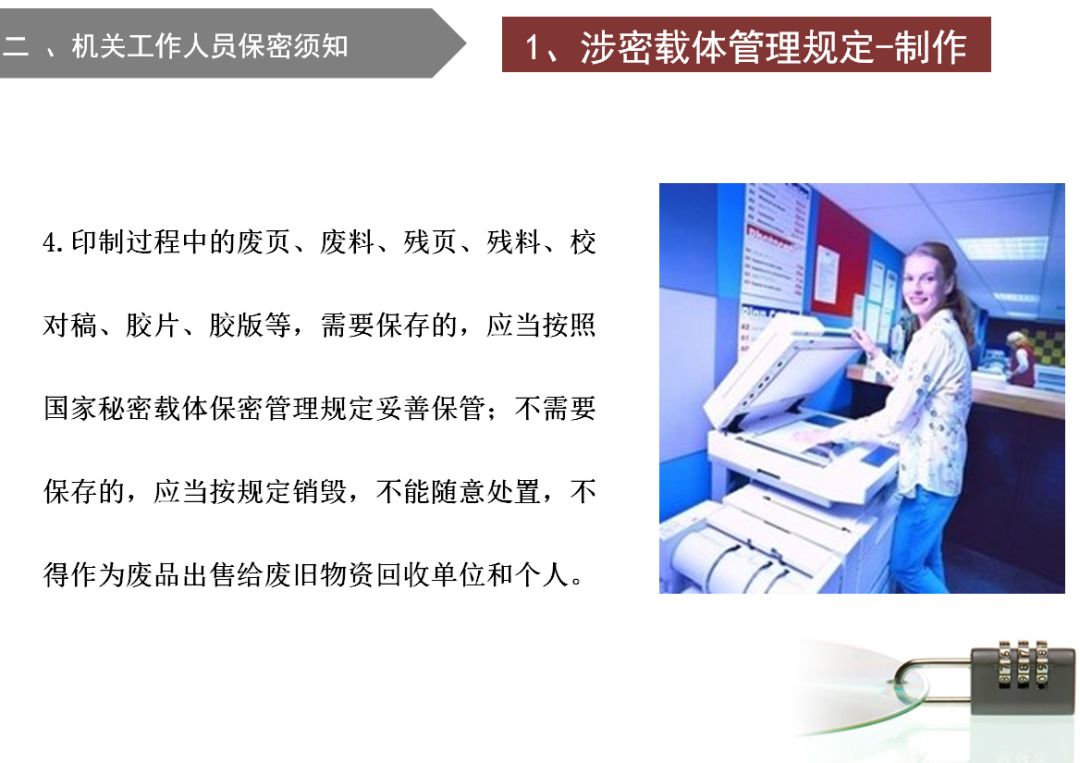 二 、机关工作人员保密须知

1、涉密载体管理规定-制作

4.印制过程中的废页、废料、残页、残料、校对稿、胶片、胶版等，需要保存的，应当按照国家秘密载体保密管理规定妥善保管；不需要保存的，应当按规定销毁，不能随意处置，不得作为废品出售给废旧物资回收单位和个人。